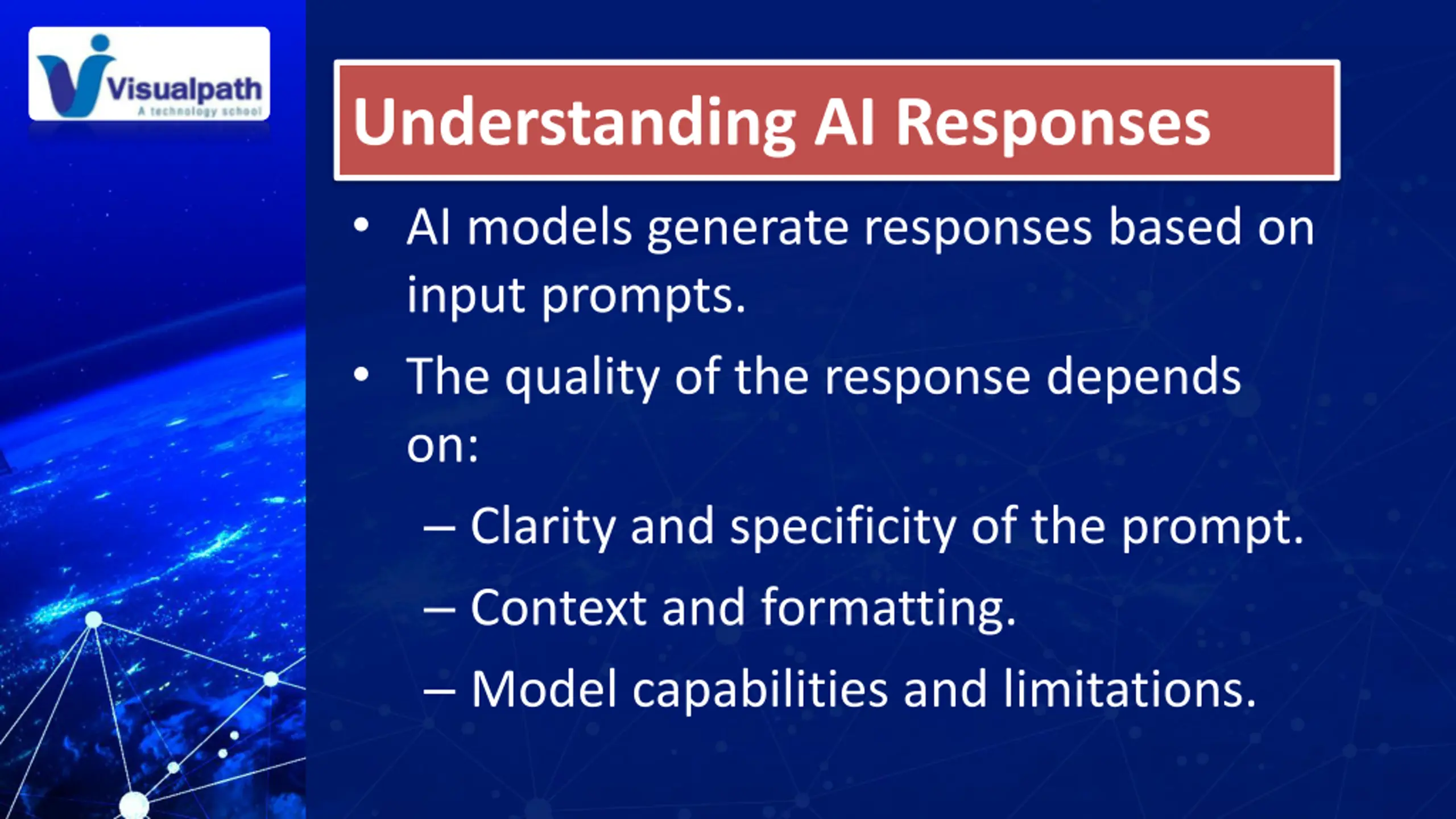 Visualpath
A technology school

Understanding AI Responses

• AI models generate responses based on input prompts.

• The quality of the response depends on:

– Clarity and specificity of the prompt.

– Context and formatting.

– Model capabilities and limitations.